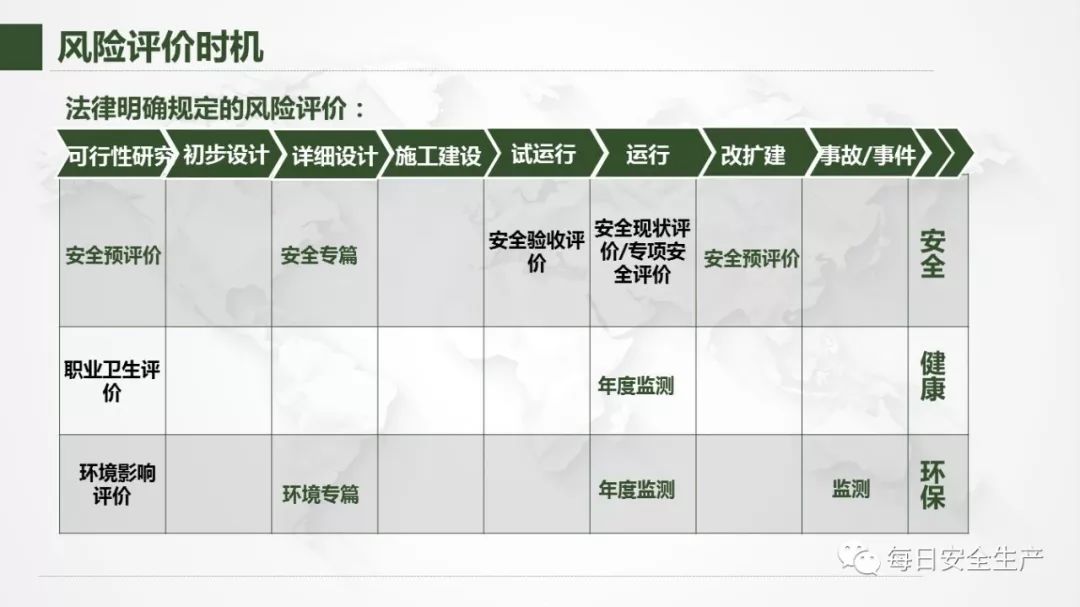 风险评价时机

法律明确规定的风险评价：

| 可行性研究 | 初步设计 | 详细设计 | 施工建设 | 试运行 | 运行 | 改扩建 | 事故/事件 | |
|---|---|---|---|---|---|---|---|---|
| 安全预评价 | | 安全专篇 | | 安全验收评价 | 安全现状评价/专项安全评价 | 安全预评价 | | 安全 |
| 职业卫生评价 | | | | | 年度监测 | | | 健康 |
| 环境影响评价 | | 环境专篇 | | | 年度监测 | | 监测 | 环保 |

每日安全生产